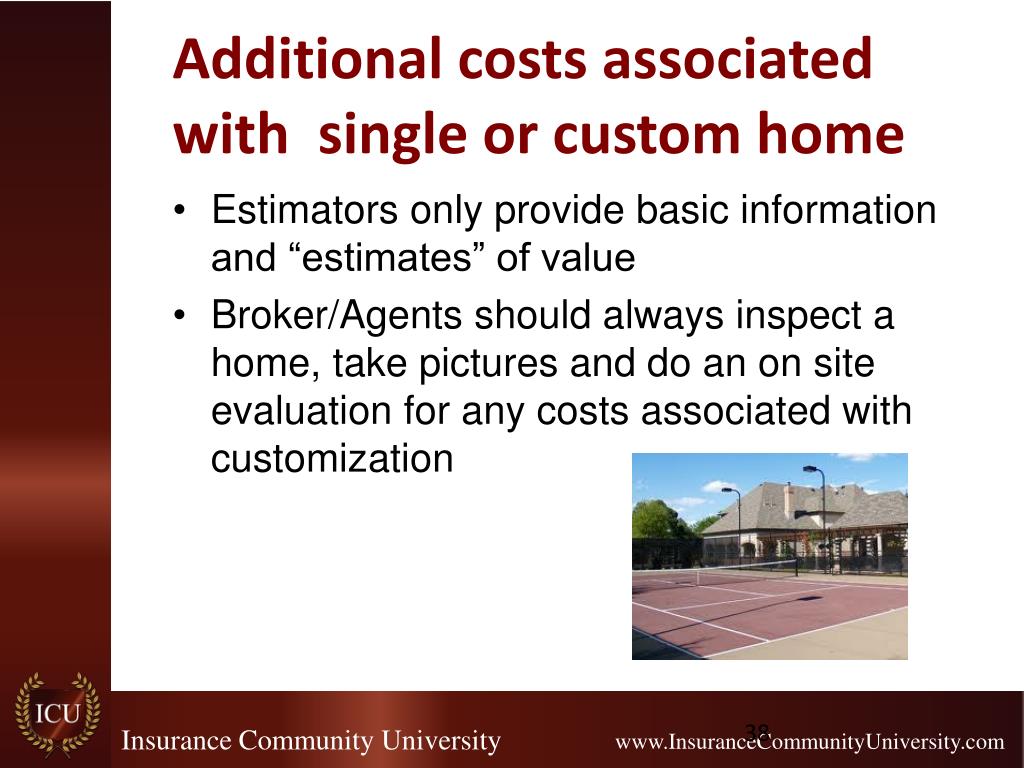 Additional costs associated with single or custom home

• Estimators only provide basic information and “estimates” of value
• Broker/Agents should always inspect a home, take pictures and do an on site evaluation for any costs associated with customization

ICU

Insurance Community University

38

www.InsuranceCommunityUniversity.com